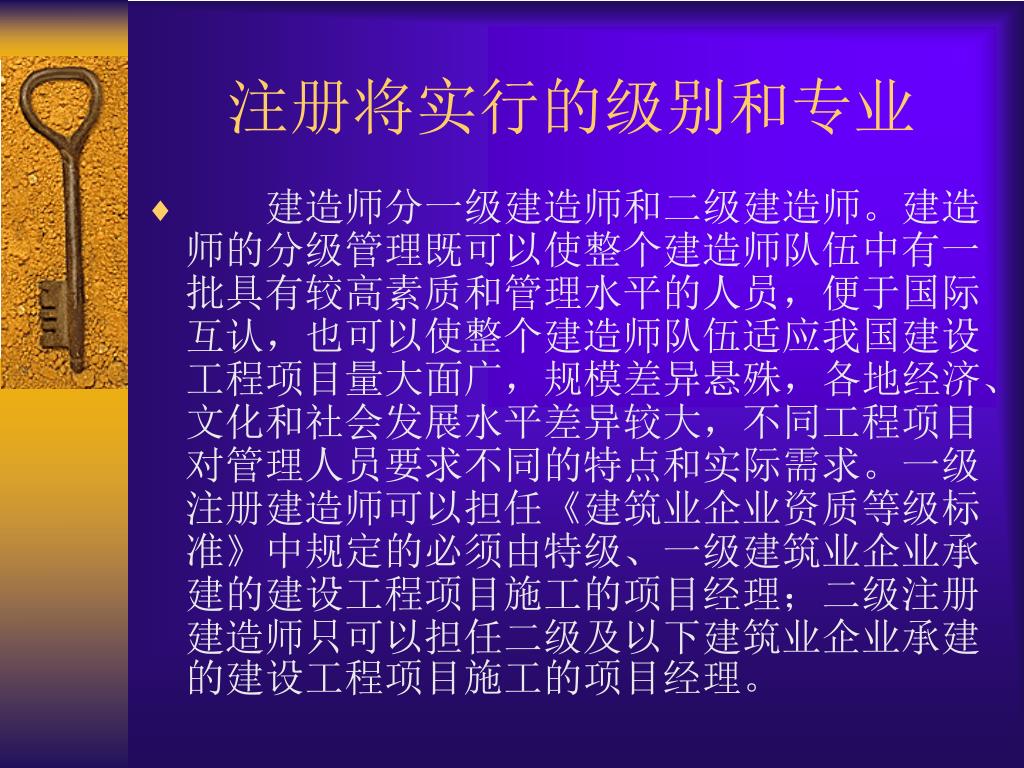 注册将实行的级别和专业

♦ 建造师分一级建造师和二级建造师。建造师的分级管理既可以使整个建造师队伍中有一批具有较高素质和管理水平的人员，便于国际互认，也可以使整个建造师队伍适应我国建设工程项目量大面广，规模差异悬殊，各地经济、文化和社会发展水平差异较大，不同工程项目对管理人员要求不同的特点和实际需求。一级注册建造师可以担任《建筑业企业资质等级标准》中规定的必须由特级、一级建筑业企业承建的建设工程项目施工的项目经理；二级注册建造师只可以担任二级及以下建筑业企业承建的建设工程项目施工的项目经理。